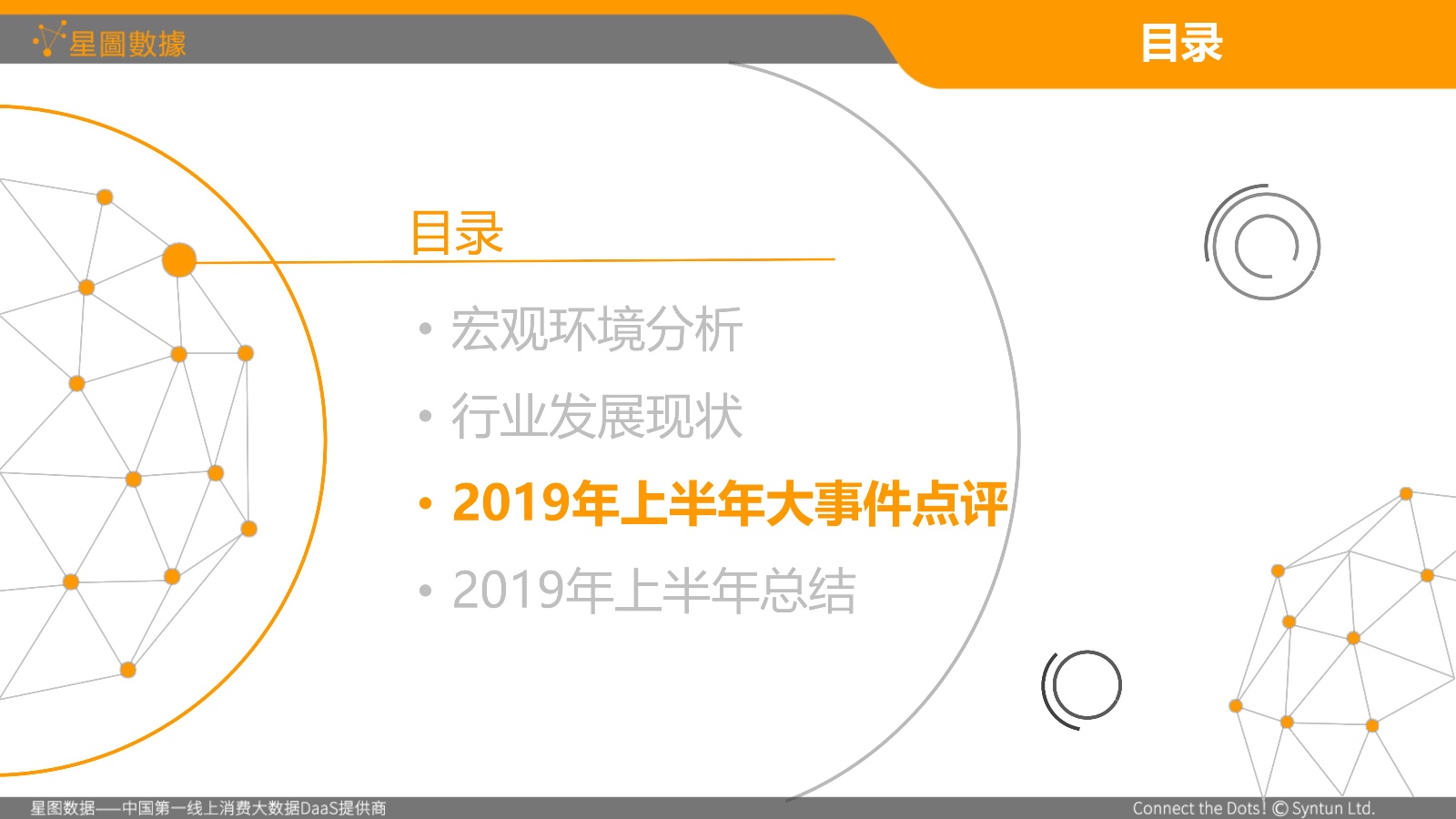 星圖數據

目录

目录

• 宏观环境分析

• 行业发展现状

• 2019年上半年大事件点评

• 2019年上半年总结

星图数据——中国第一线上消费大数据DaaS提供商

Connect the Dots! © Syntun Ltd.